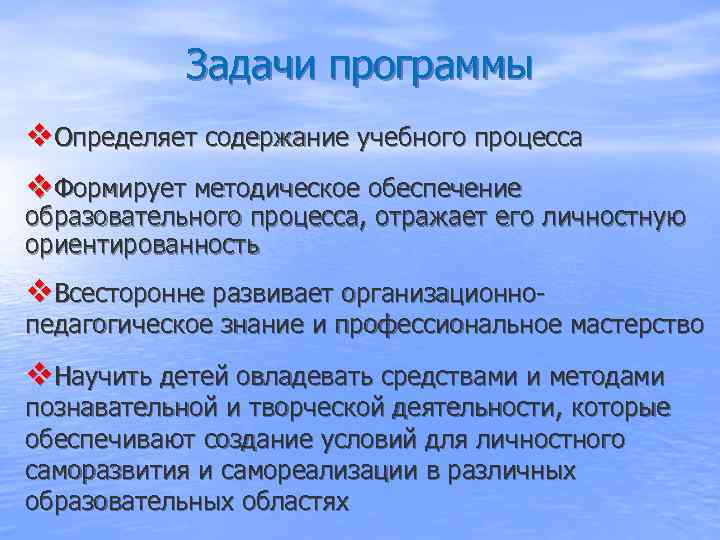 Задачи программы

❖Определяет содержание учебного процесса

❖Формирует методическое обеспечение образовательного процесса, отражает его личностную ориентированность

❖Всесторонне развивает организационно-педагогическое знание и профессиональное мастерство

❖Научить детей овладевать средствами и методами познавательной и творческой деятельности, которые обеспечивают создание условий для личностного саморазвития и самореализации в различных образовательных областях